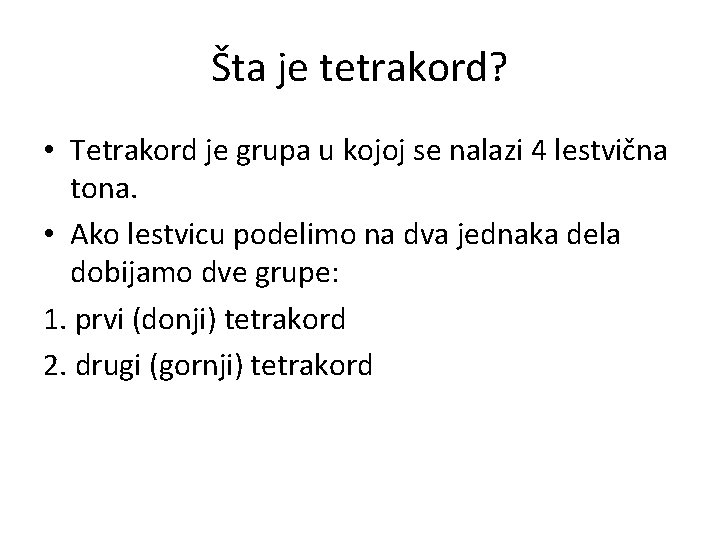 Šta je tetrakord?

• Tetrakord je grupa u kojoj se nalazi 4 lestvična tona.
• Ako lestvicu podelimo na dva jednaka dela dobijamo dve grupe:
1. prvi (donji) tetrakord
2. drugi (gornji) tetrakord